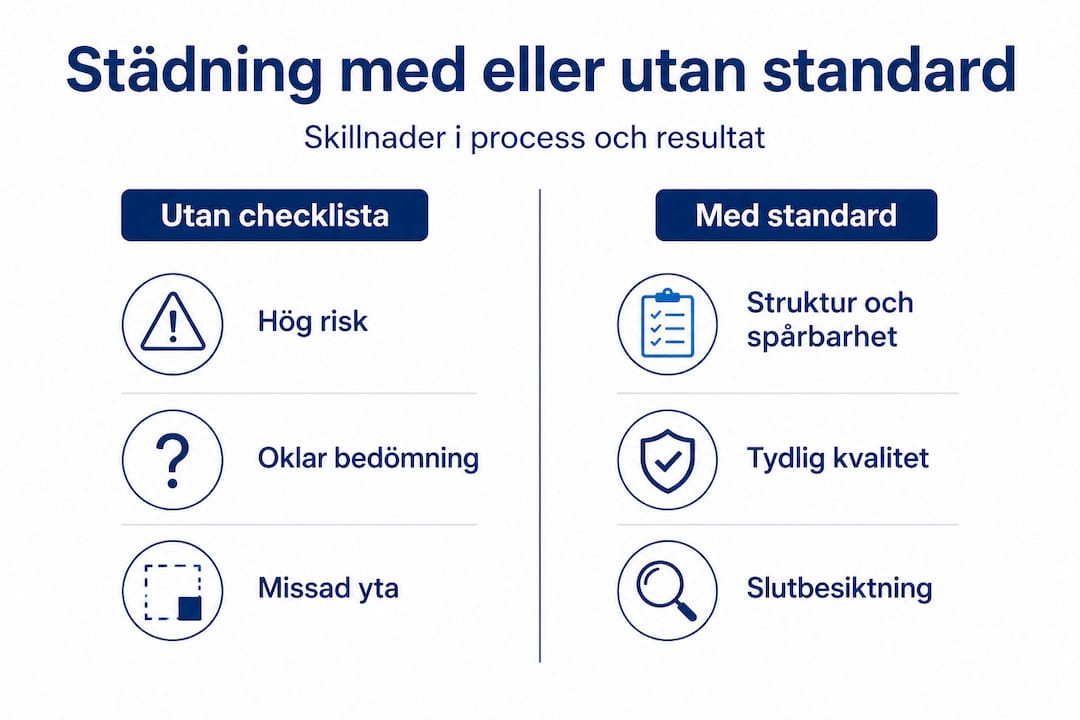 Städning med eller utan standard

Skillnader i process och resultat

Utan checklista

Hög risk

Oklar bedömning

Missad yta

Med standard

Struktur och spårbarhet

Tydlig kvalitet

Slutbesiktning